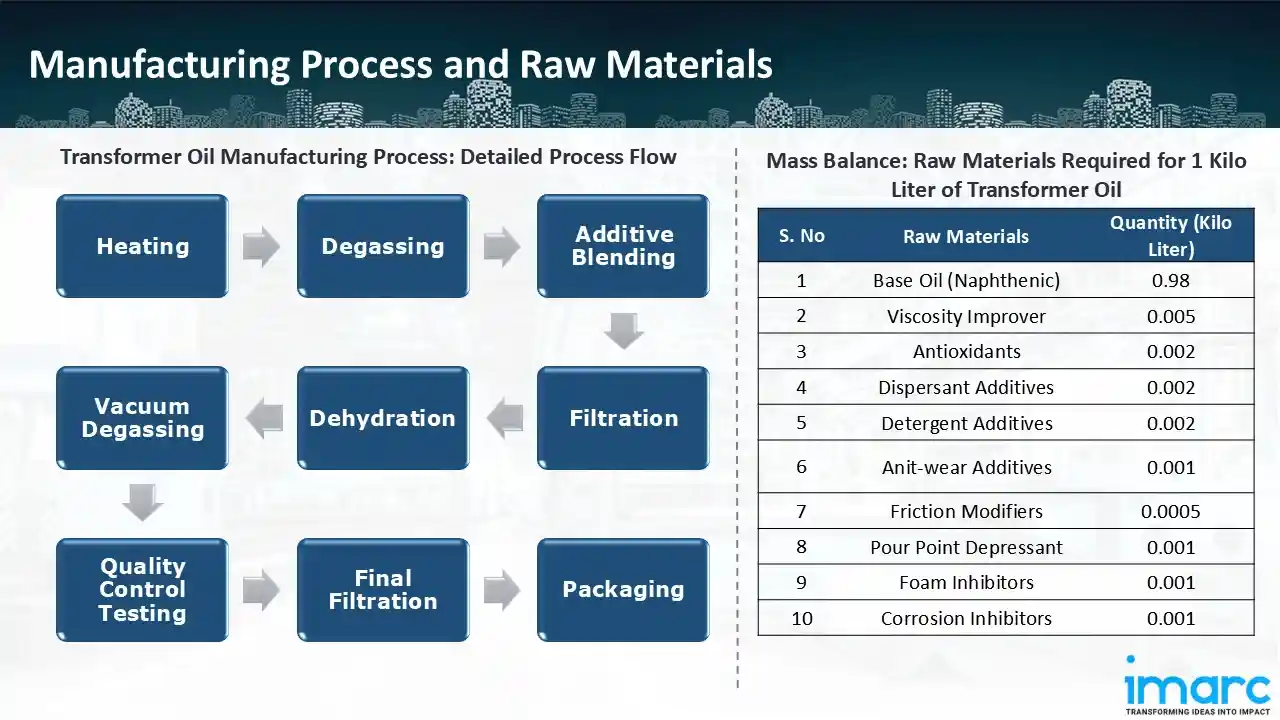 Manufacturing Process and Raw Materials

Transformer Oil Manufacturing Process: Detailed Process Flow

Heating

Degassing

Additive Blending

Filtration

Dehydration

Vacuum Degassing

Quality Control Testing

Final Filtration

Packaging

Mass Balance: Raw Materials Required for 1 Kilo Liter of Transformer Oil

| S. No | Raw Materials | Quantity (Kilo Liter) |
|---|---|---|
| 1 | Base Oil (Naphthenic) | 0.98 |
| 2 | Viscosity Improver | 0.005 |
| 3 | Antioxidants | 0.002 |
| 4 | Dispersant Additives | 0.002 |
| 5 | Detergent Additives | 0.002 |
| 6 | Anit-wear Additives | 0.001 |
| 7 | Friction Modifiers | 0.0005 |
| 8 | Pour Point Depressant | 0.001 |
| 9 | Foam Inhibitors | 0.001 |
| 10 | Corrosion Inhibitors | 0.001 |

imarc
TRANSFORMING IDEAS INTO IMPACT